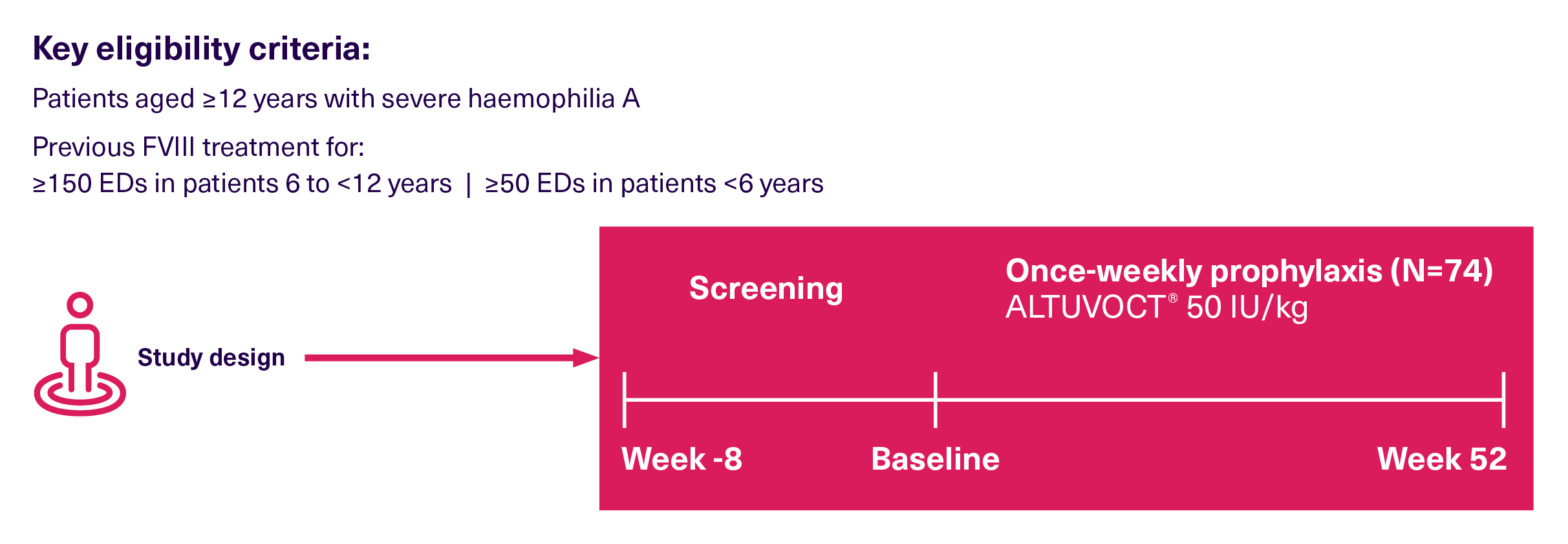 Key eligibility criteria:

Patients aged ≥12 years with severe haemophilia A

Previous FVIII treatment for:
≥150 EDs in patients 6 to <12 years | ≥50 EDs in patients <6 years

Study design

Screening

Once-weekly prophylaxis (N=74)
ALTUVOCT® 50 IU/kg

Week -8

Baseline

Week 52